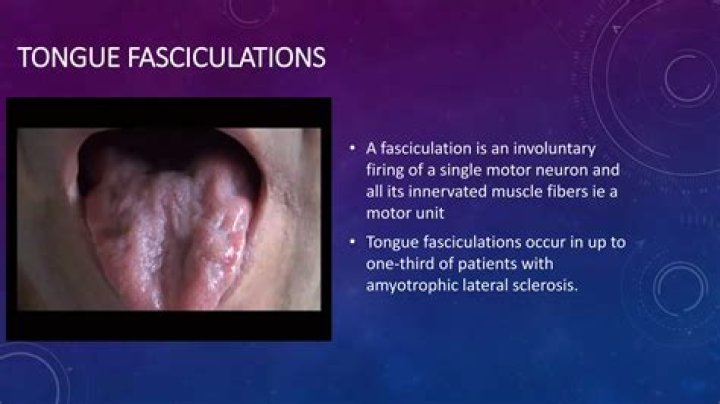 TONGUE FASCICULATIONS

• A fasciculation is an involuntary firing of a single motor neuron and all its innervated muscle fibers ie a motor unit

• Tongue fasciculations occur in up to one-third of patients with amyotrophic lateral sclerosis.